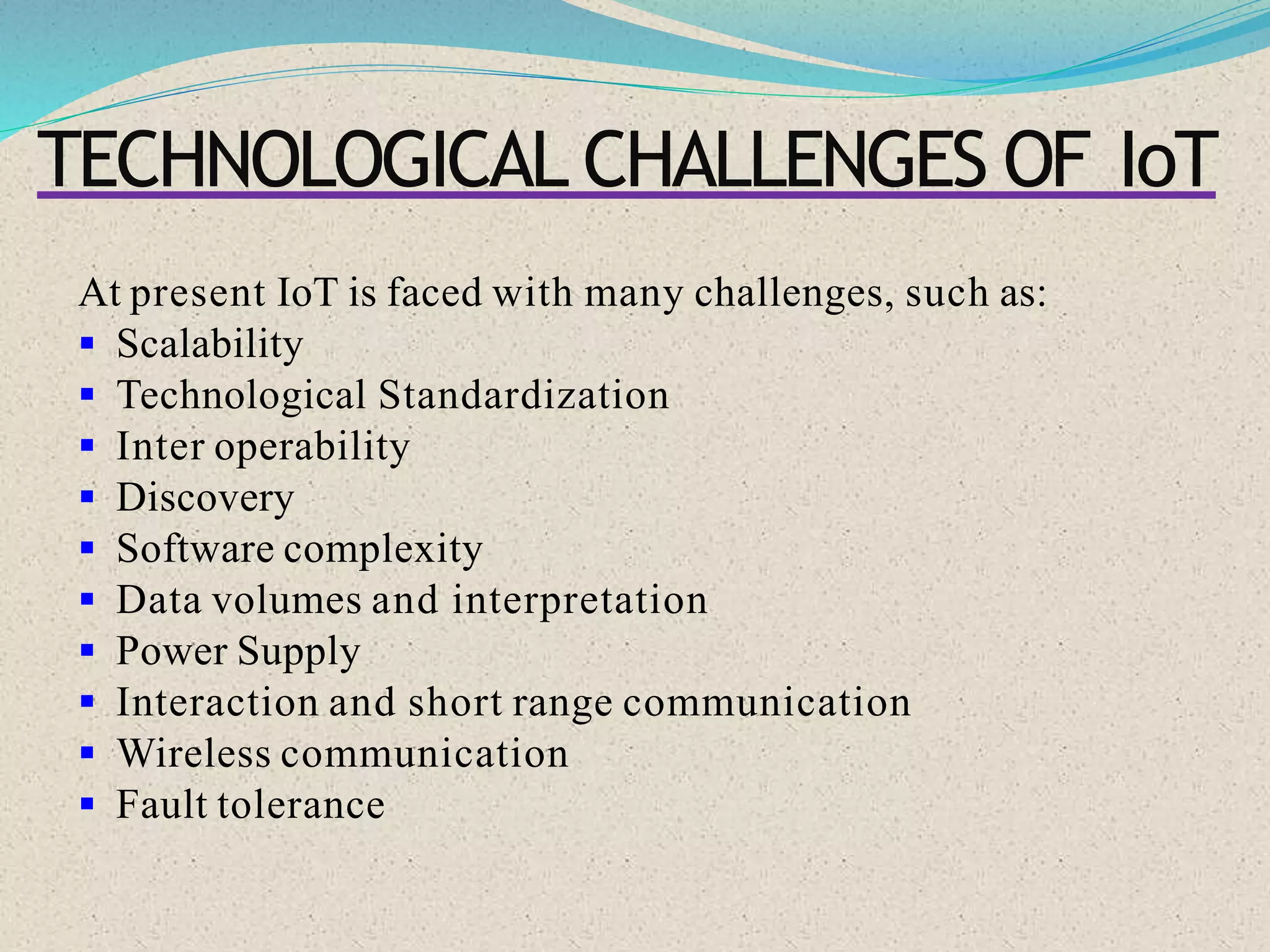 TECHNOLOGICAL CHALLENGES OF IoT

At present IoT is faced with many challenges, such as:
- Scalability
- Technological Standardization
- Inter operability
- Discovery
- Software complexity
- Data volumes and interpretation
- Power Supply
- Interaction and short range communication
- Wireless communication
- Fault tolerance